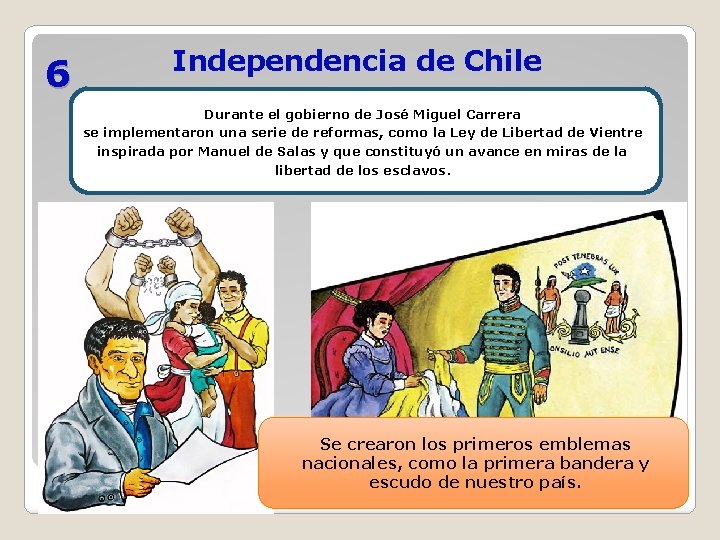 6

Independencia de Chile

Durante el gobierno de José Miguel Carrera se implementaron una serie de reformas, como la Ley de Libertad de Vientre inspirada por Manuel de Salas y que constituyó un avance en miras de la libertad de los esclavos.

POST TENEBRAS LUX

ONSILIO AUT ENSE

Se crearon los primeros emblemas nacionales, como la primera bandera y escudo de nuestro país.